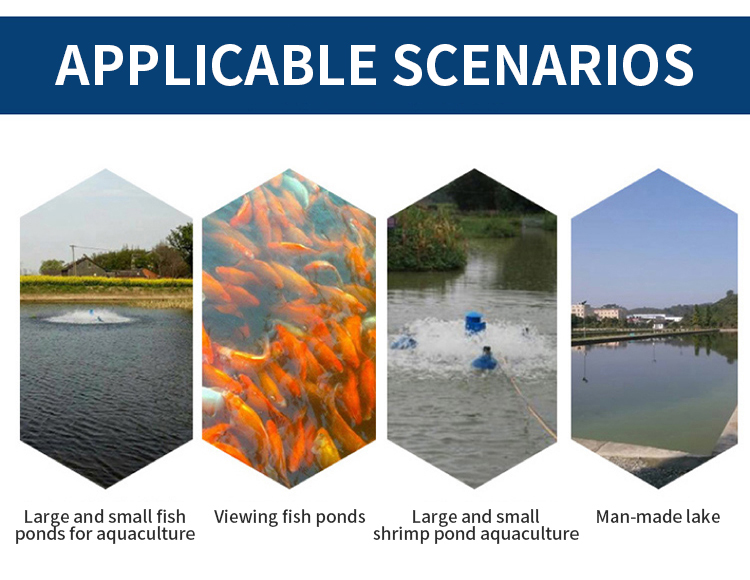 APPLICABLE SCENARIOS

Large and small fish ponds for aquaculture

Viewing fish ponds

Large and small shrimp pond aquaculture

Man-made lake